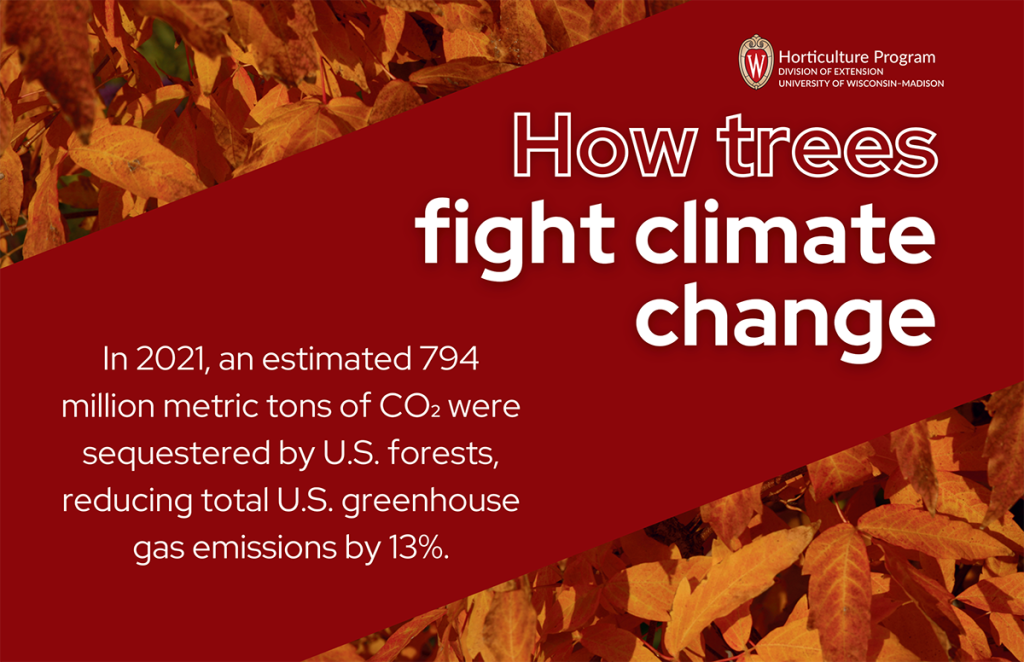 W

Horticulture Program
DIVISION OF EXTENSION
UNIVERSITY OF WISCONSIN–MADISON

How trees fight climate change

In 2021, an estimated 794 million metric tons of $CO_2$ were sequestered by U.S. forests, reducing total U.S. greenhouse gas emissions by 13%.